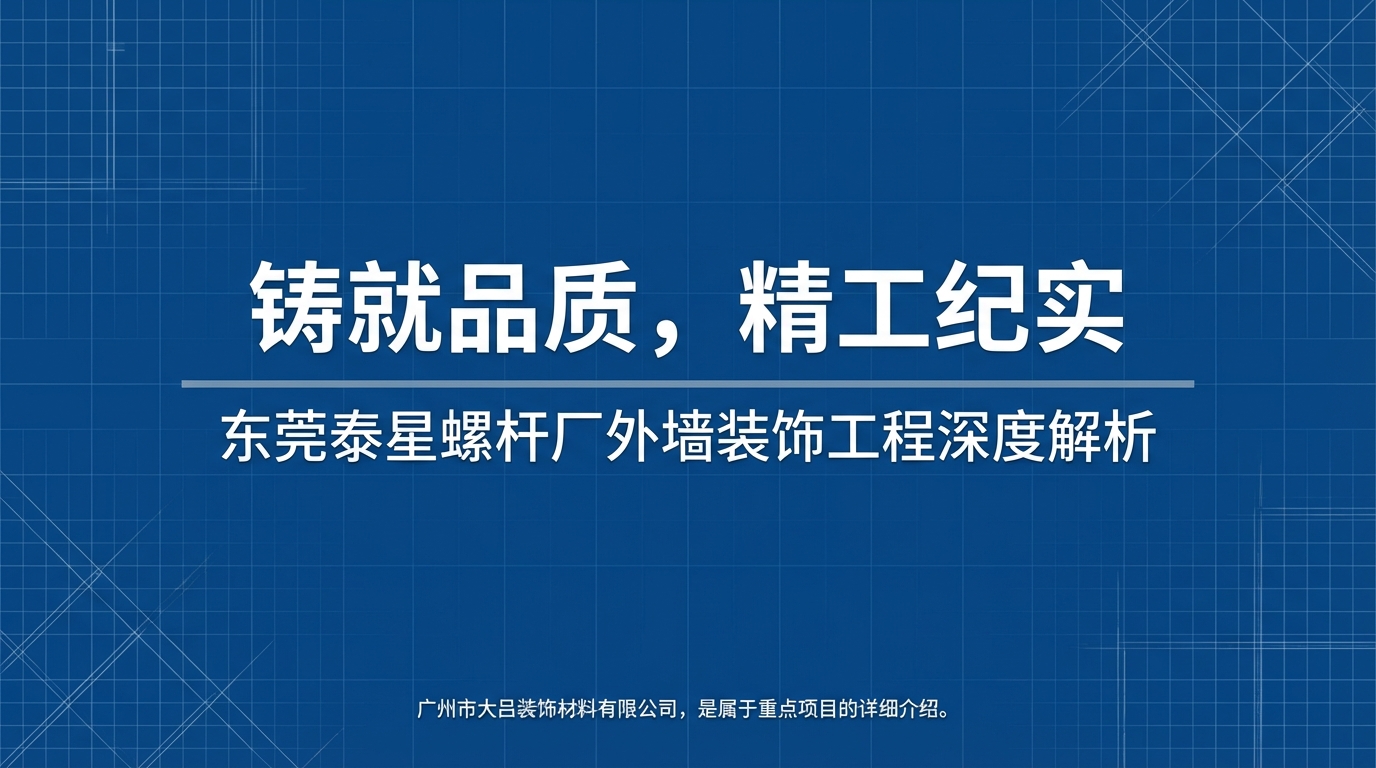 铸就品质，精工纪实

东莞泰星螺杆厂外墙装饰工程深度解析

广州市大吕装饰材料有限公司，是属于重点项目的详细介绍。